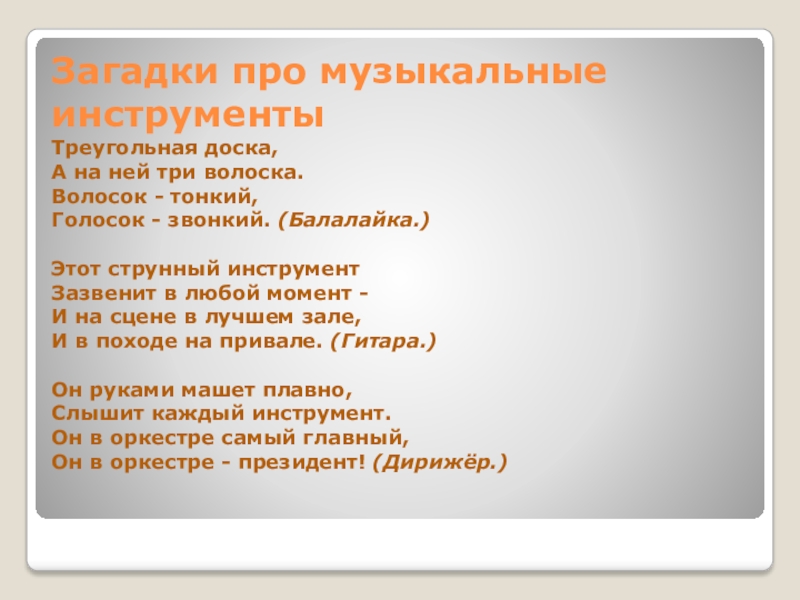 Загадки про музыкальные инструменты

Треугольная доска,
А на ней три волоска.
Волосок - тонкий,
Голосок - звонкий. (Балалайка.)

Этот струнный инструмент
Зазвенит в любой момент -
И на сцене в лучшем зале,
И в походе на привале. (Гитара.)

Он руками машет плавно,
Слышит каждый инструмент.
Он в оркестре самый главный,
Он в оркестре - президент! (Дирижёр.)